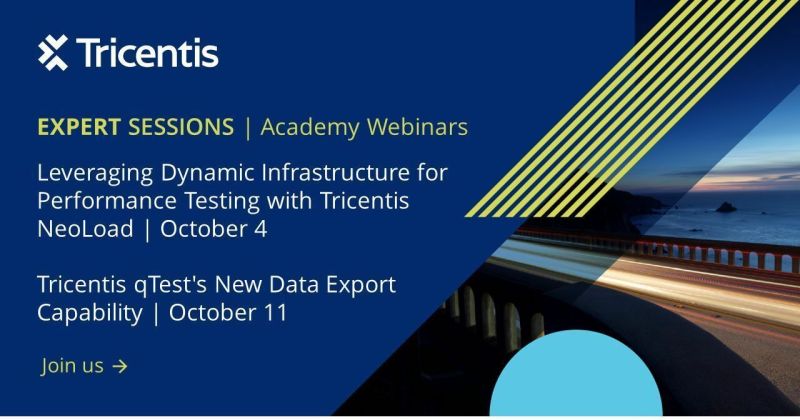 Tricentis

EXPERT SESSIONS | Academy Webinars

Leveraging Dynamic Infrastructure for Performance Testing with Tricentis NeoLoad | October 4

Tricentis qTest's New Data Export Capability | October 11

Join us →